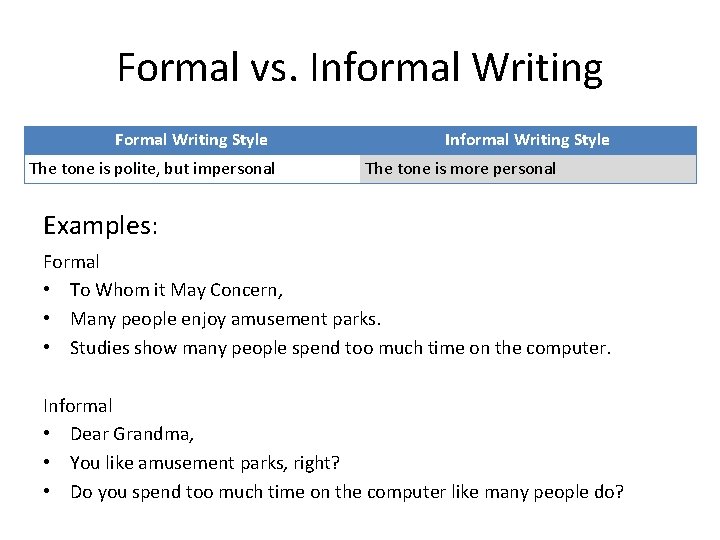 Formal vs. Informal Writing

| Formal Writing Style | Informal Writing Style |
|---|---|
| The tone is polite, but impersonal | The tone is more personal |

Examples:

Formal
• To Whom it May Concern,
• Many people enjoy amusement parks.
• Studies show many people spend too much time on the computer.

Informal
• Dear Grandma,
• You like amusement parks, right?
• Do you spend too much time on the computer like many people do?